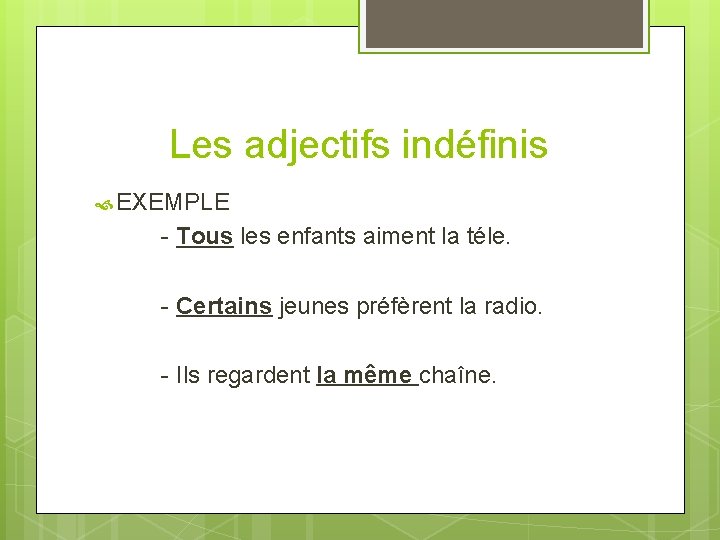 Les adjectifs indéfinis

EXEMPLE

- Tous les enfants aiment la téle.

- Certains jeunes préfèrent la radio.

- Ils regardent la même chaîne.